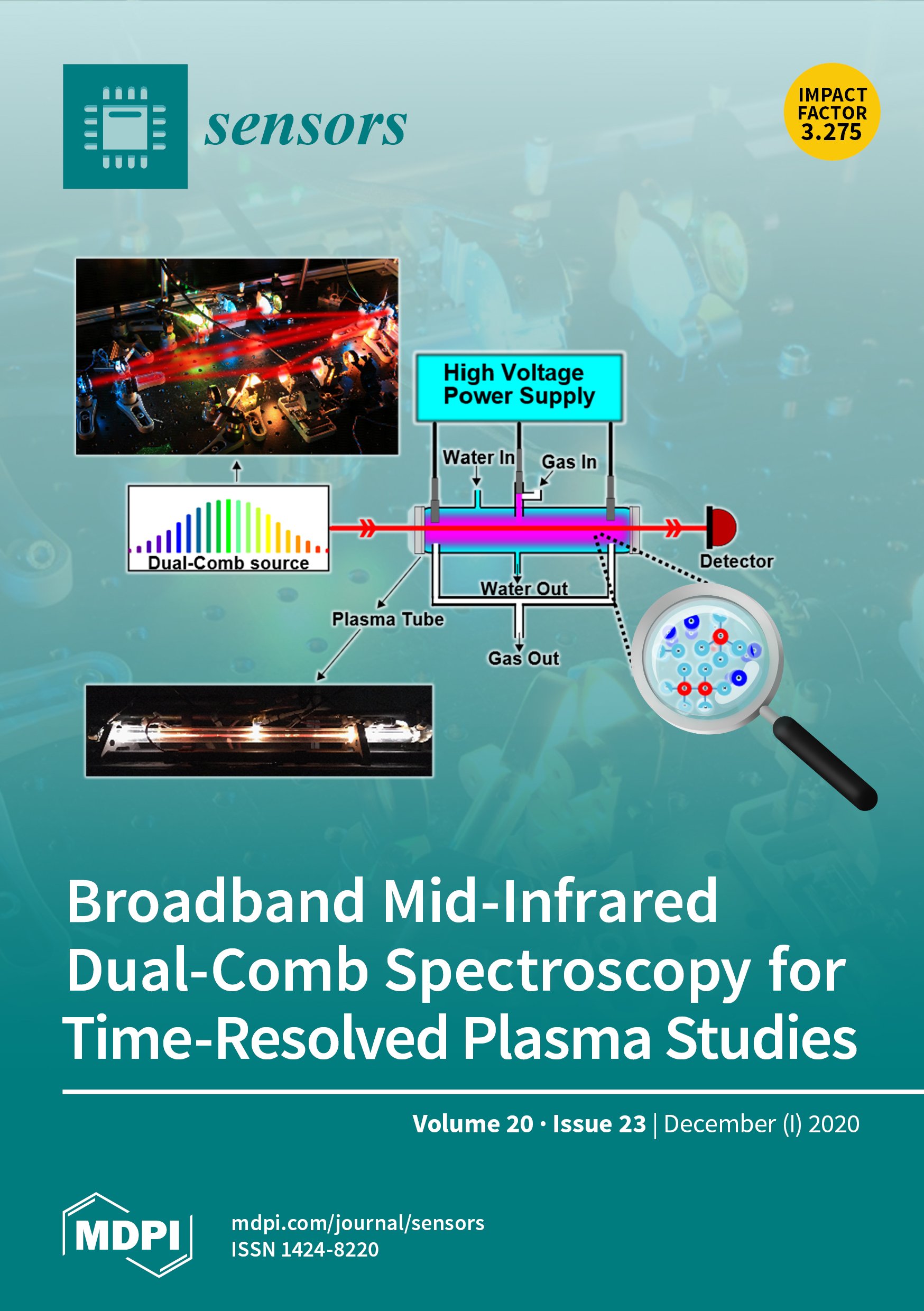 sensors

IMPACT FACTOR 3.275

High Voltage Power Supply

Water In

Gas In

Dual-Comb source

Detector

Water Out

Plasma Tube

Gas Out

Broadband Mid-Infrared Dual-Comb Spectroscopy for Time-Resolved Plasma Studies

Volume 20 · Issue 23 | December (I) 2020

MDPI

mdpi.com/journal/sensors
ISSN 1424-8220